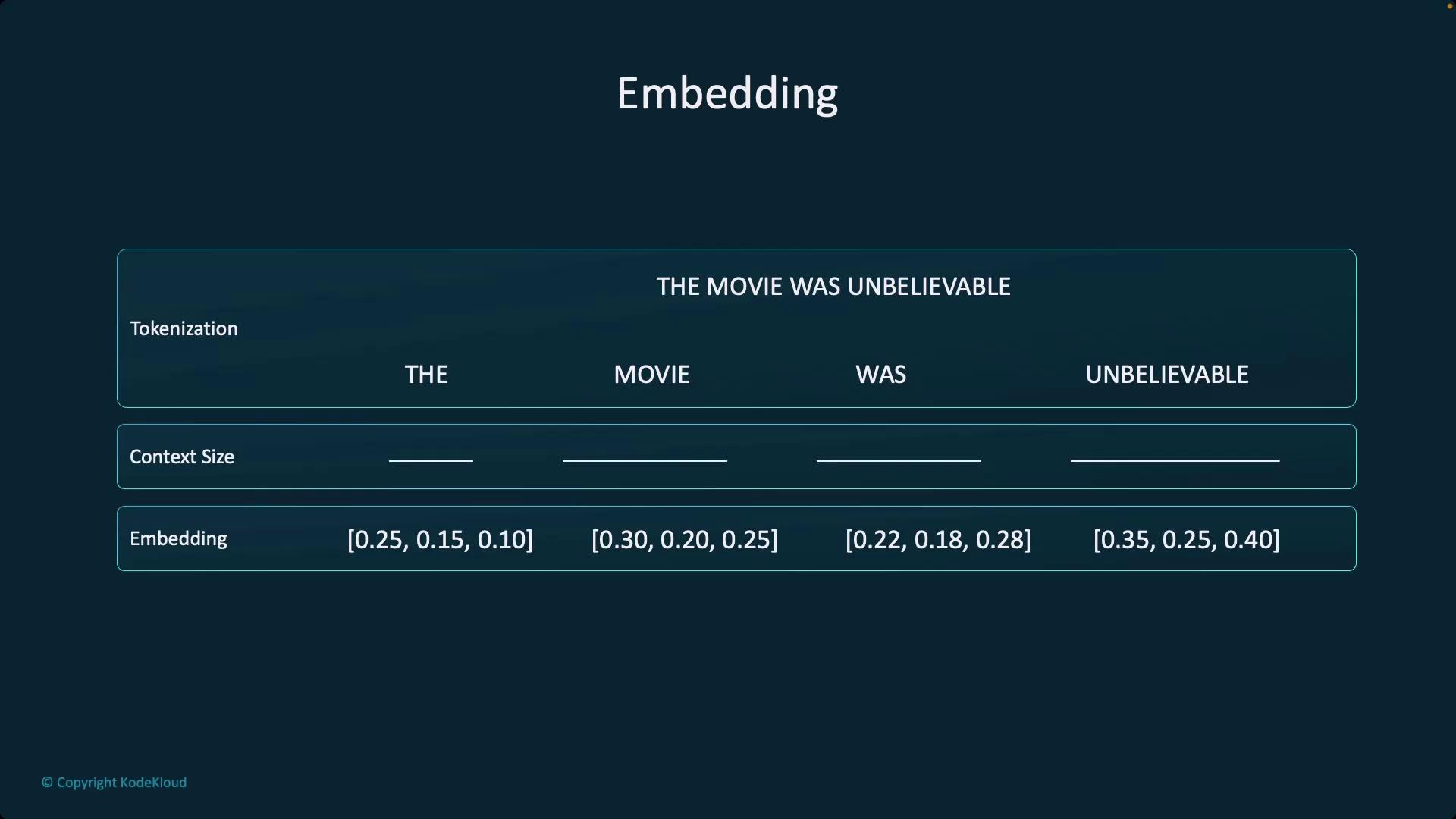 Embedding

THE MOVIE WAS UNBELIEVABLE

Tokenization

THE MOVIE WAS UNBELIEVABLE

Context Size

Embedding [0.25, 0.15, 0.10] [0.30, 0.20, 0.25] [0.22, 0.18, 0.28] [0.35, 0.25, 0.40]

© Copyright KodeKloud